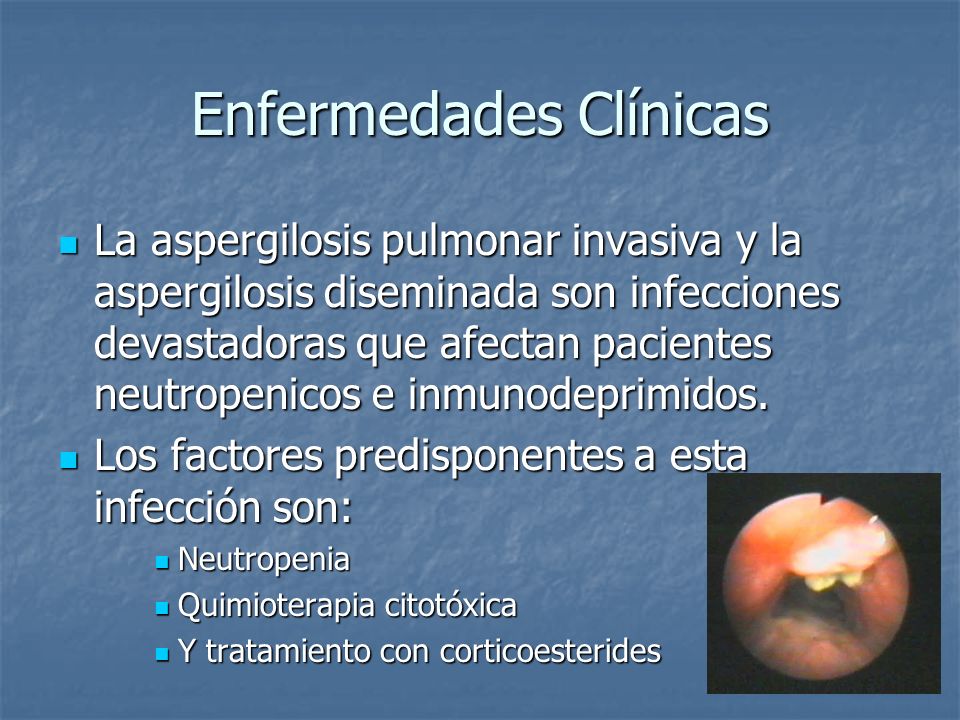 Enfermedades Clínicas

La aspergilosis pulmonar invasiva y la aspergilosis diseminada son infecciones devastadoras que afectan pacientes neutropenicos e inmunodeprimidos.

Los factores predisponentes a esta infección son:

Neutropenia

Quimioterapia citotóxica

Y tratamiento con corticoesterides